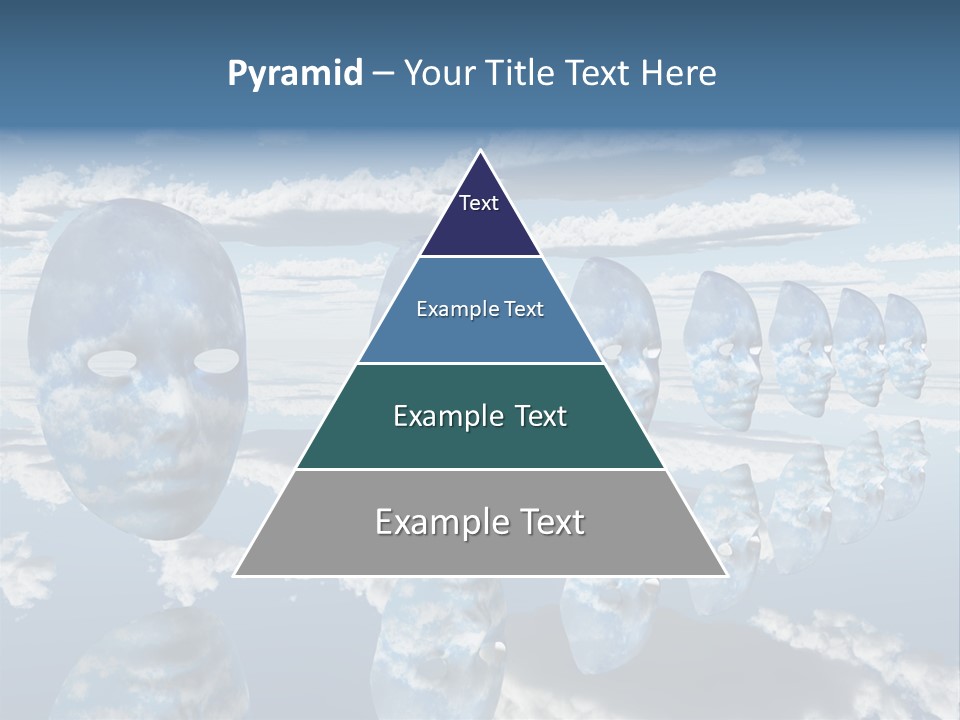 Pyramid – Your Title Text Here

Text

Example Text

Example Text

Example Text